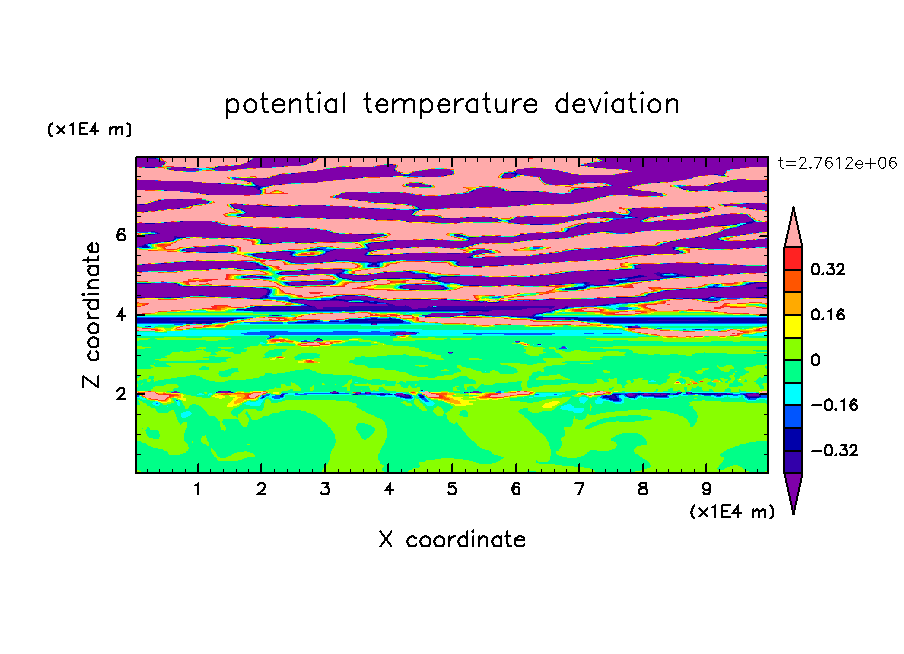 potential temperature deviation

(x1E4 m)

t=2.7612e+06

Z coordinate

6
4
2

0.32
0.16
0
−0.16
−0.32

1 2 3 4 5 6 7 8 9

(x1E4 m)

X coordinate